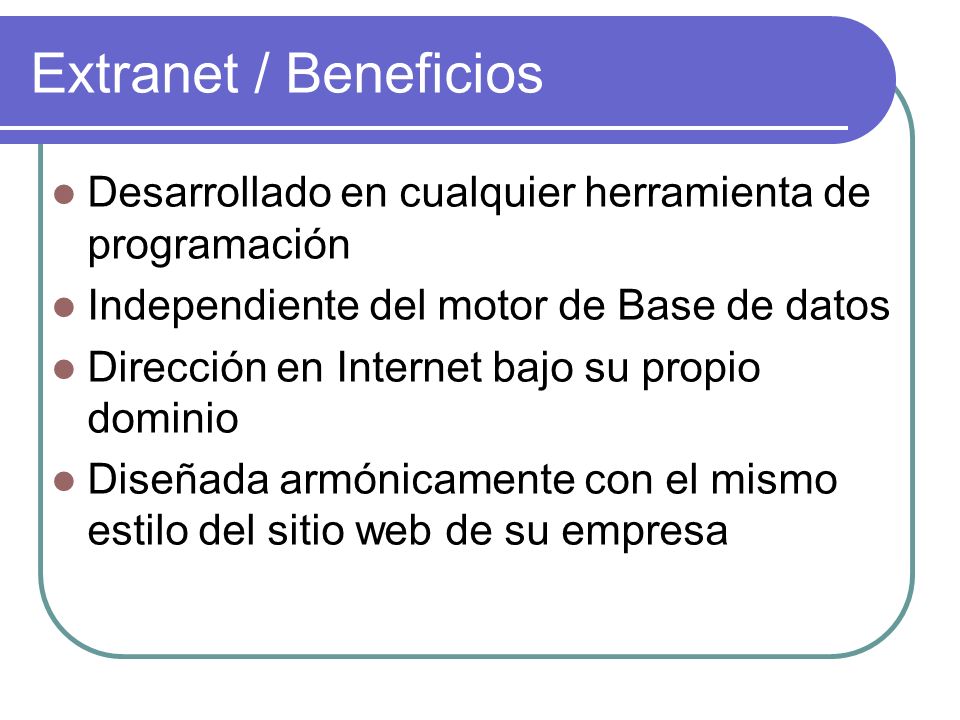 Extranet / Beneficios

- Desarrollado en cualquier herramienta de programación
- Independiente del motor de Base de datos
- Dirección en Internet bajo su propio dominio
- Diseñada armónicamente con el mismo estilo del sitio web de su empresa